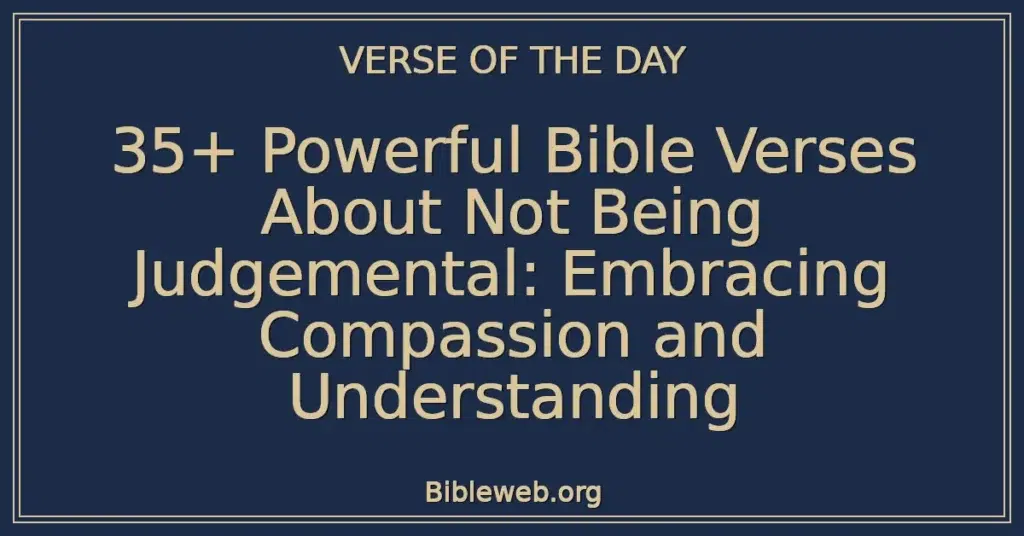 VERSE OF THE DAY

35+ Powerful Bible Verses About Not Being Judgemental: Embracing Compassion and Understanding

Bibleweb.org